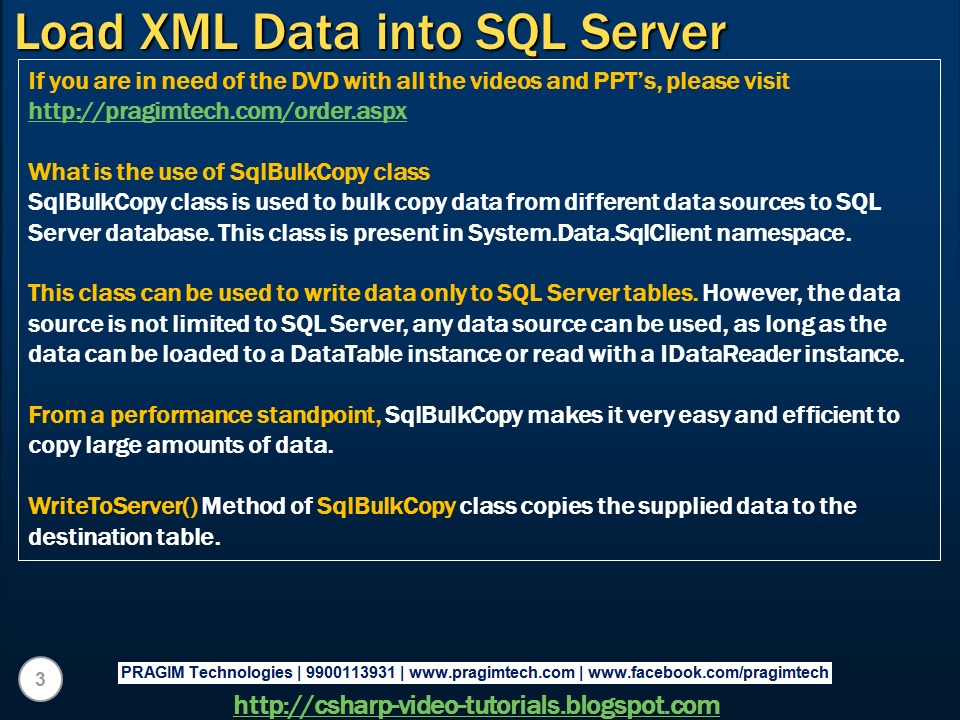 Load XML Data into SQL Server

If you are in need of the DVD with all the videos and PPT's, please visit http://pragimtech.com/order.aspx

What is the use of SqlBulkCopy class
SqlBulkCopy class is used to bulk copy data from different data sources to SQL Server database. This class is present in System.Data.SqlClient namespace.

This class can be used to write data only to SQL Server tables. However, the data source is not limited to SQL Server, any data source can be used, as long as the data can be loaded to a DataTable instance or read with a IDataReader instance.

From a performance standpoint, SqlBulkCopy makes it very easy and efficient to copy large amounts of data.

WriteToServer() Method of SqlBulkCopy class copies the supplied data to the destination table.

3

PRAGIM Technologies | 9900113931 | www.pragimtech.com | www.facebook.com/pragimtech

http://csharp-video-tutorials.blogspot.com